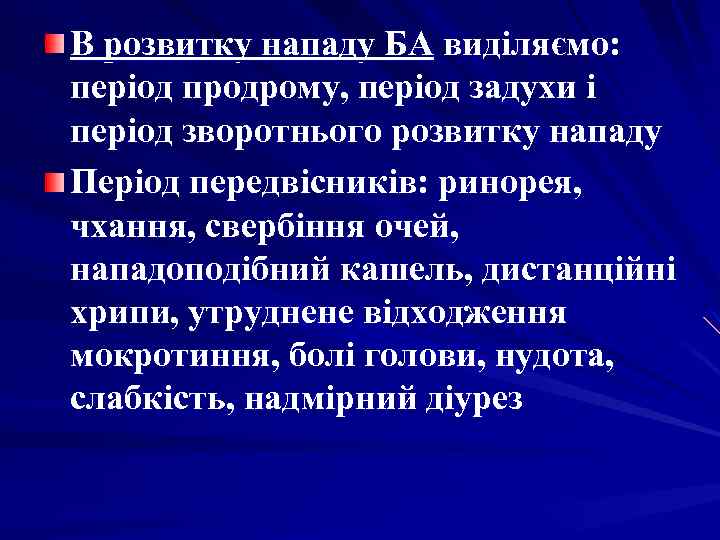 В розвитку нападу БА виділяємо: період продрому, період задухи і період зворотнього розвитку нападу

Період передвісників: ринорея, чхання, свербіння очей, нападоподібний кашель, дистанційні хрипи, утруднене відходження мокротиння, болі голови, нудота, слабкість, надмірний діурез